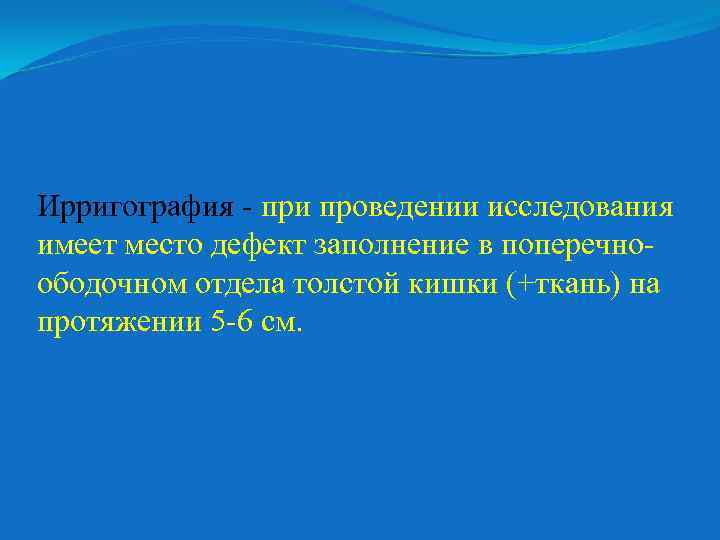 Ирригография - при проведении исследования имеет место дефект заполнение в поперечно-ободочном отдела толстой кишки (+ткань) на протяжении 5-6 см.